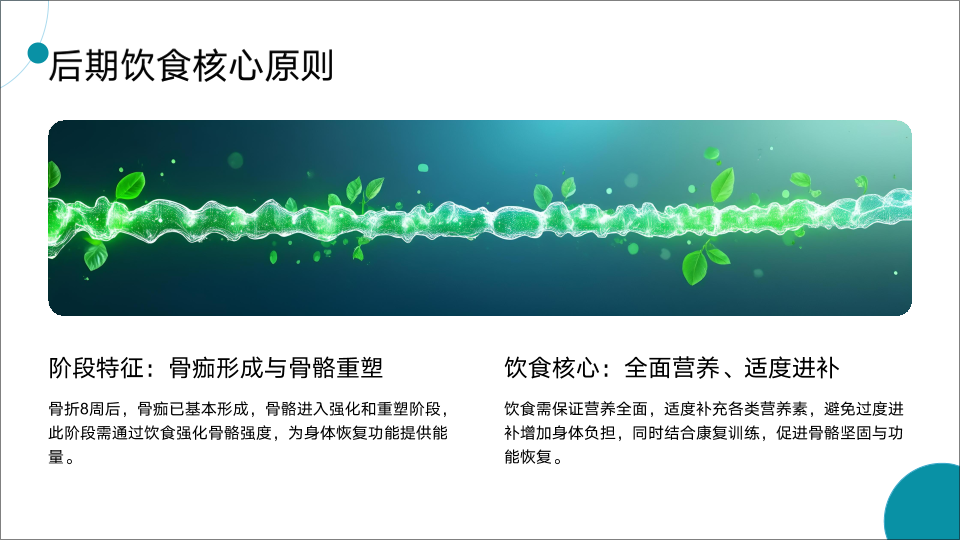 后期饮食核心原则

阶段特征：骨痂形成与骨骼重塑

骨折8周后，骨痂已基本形成，骨骼进入强化和重塑阶段，此阶段需通过饮食强化骨骼强度，为身体恢复功能提供能量。

饮食核心：全面营养、适度进补

饮食需保证营养全面，适度补充各类营养素，避免过度进补增加身体负担，同时结合康复训练，促进骨骼坚固与功能恢复。